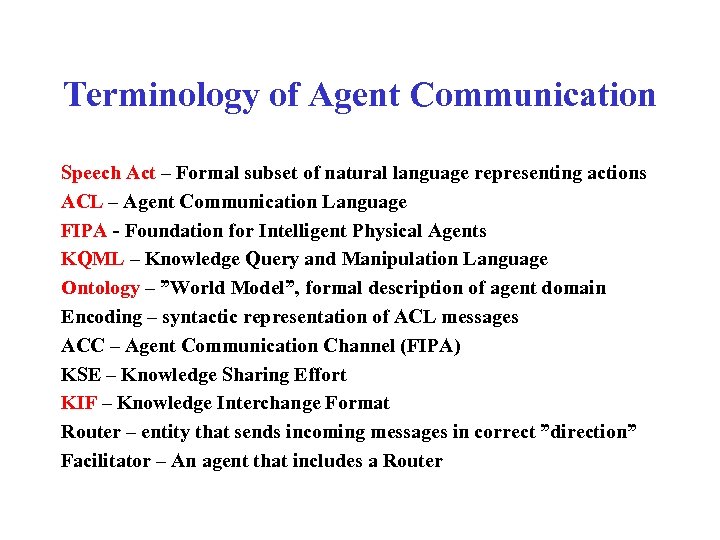 Terminology of Agent Communication

Speech Act – Formal subset of natural language representing actions
ACL – Agent Communication Language
FIPA - Foundation for Intelligent Physical Agents
KQML – Knowledge Query and Manipulation Language
Ontology – ”World Model”, formal description of agent domain
Encoding – syntactic representation of ACL messages
ACC – Agent Communication Channel (FIPA)
KSE – Knowledge Sharing Effort
KIF – Knowledge Interchange Format
Router – entity that sends incoming messages in correct ”direction”
Facilitator – An agent that includes a Router